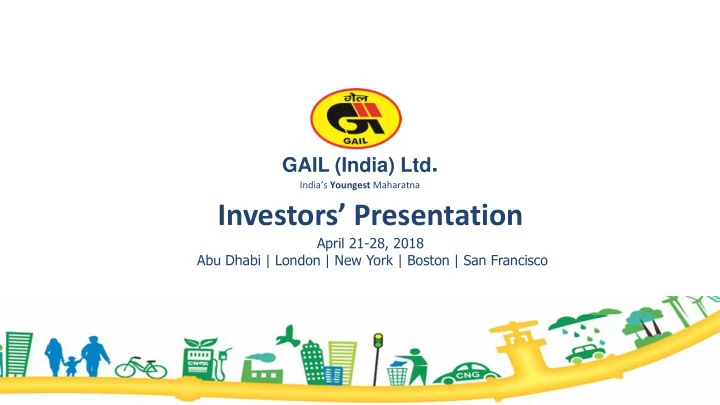 गेल
GAIL

GAIL (India) Ltd.
India's Youngest Maharatna

Investors' Presentation

April 21-28, 2018
Abu Dhabi | London | New York | Boston | San Francisco

CNG
CNG